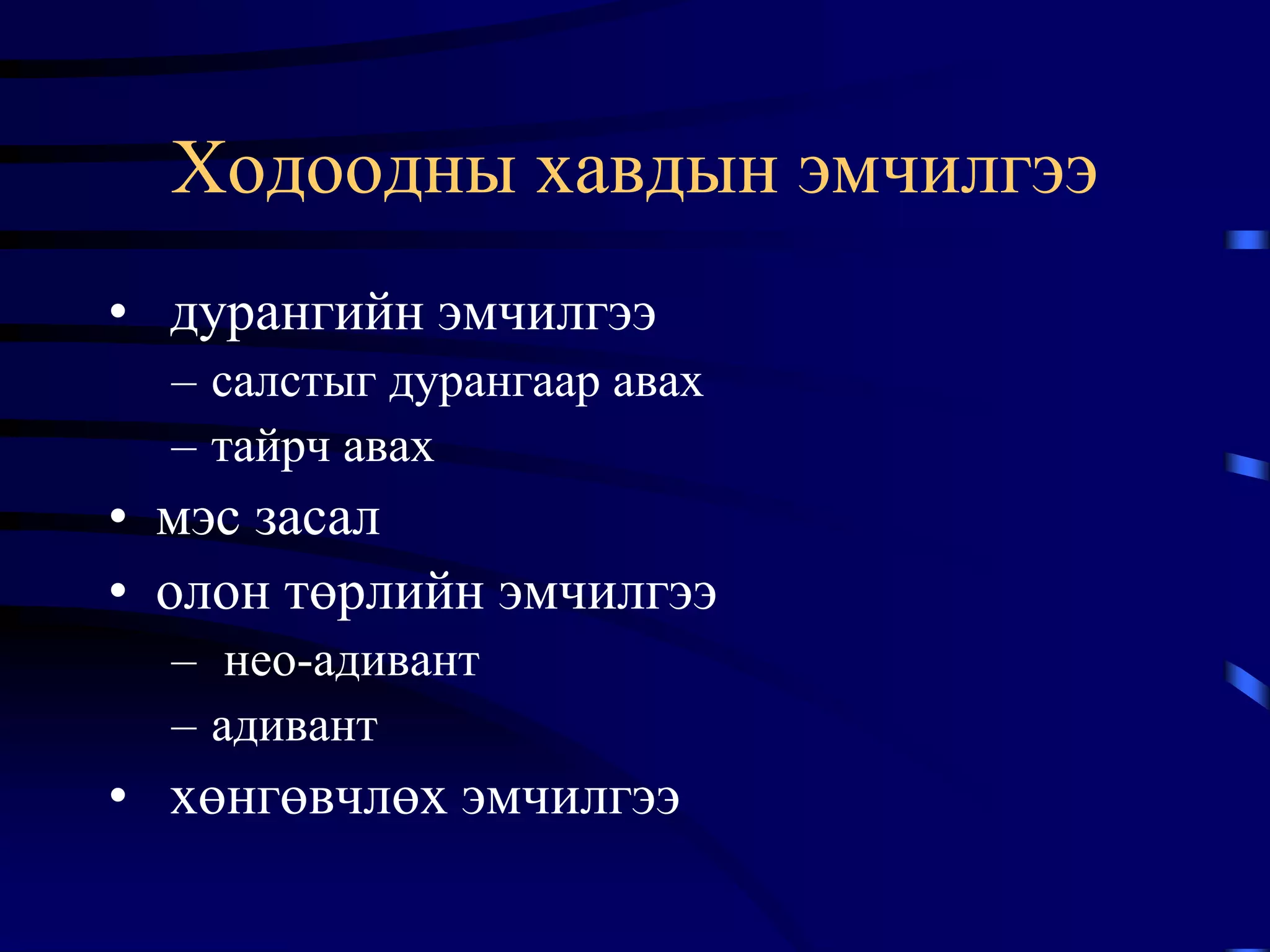 Ходоодны хавдын эмчилгээ

• дурангийн эмчилгээ
– салстыг дурангаар авах
– тайрч авах
• мэс засал
• олон төрлийн эмчилгээ
– нео-адивант
– адивант
• хөнгөвчлөх эмчилгээ